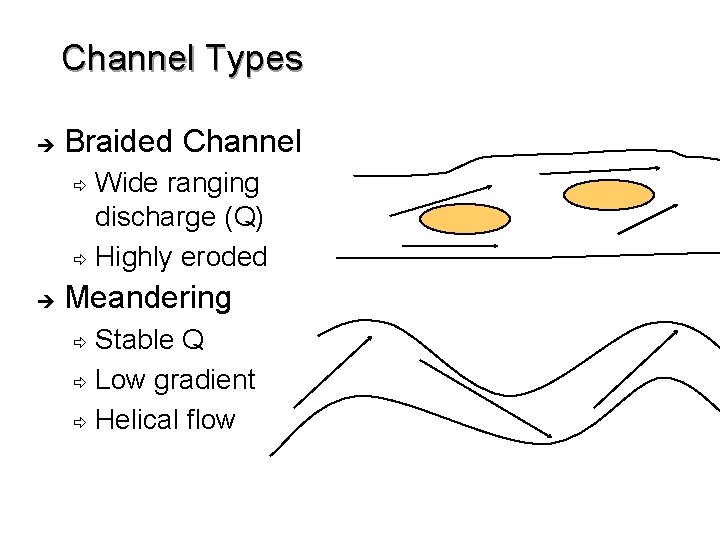 Channel Types

➔ Braided Channel

⇨ Wide ranging discharge (Q)

⇨ Highly eroded

➔ Meandering

⇨ Stable Q

⇨ Low gradient

⇨ Helical flow